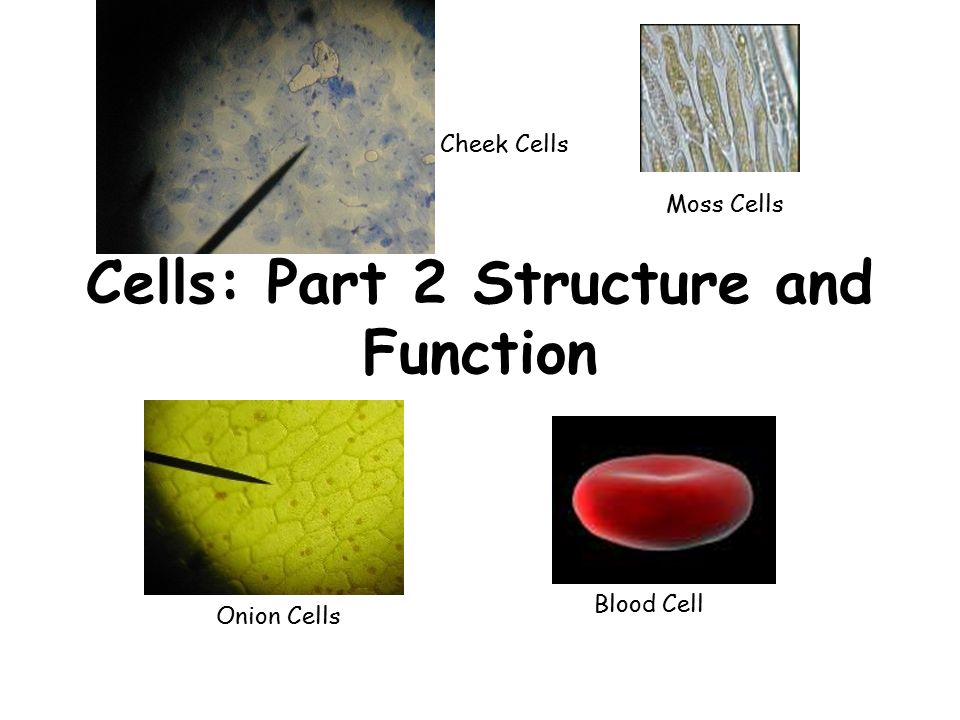 Cheek Cells

Moss Cells

Cells: Part 2 Structure and Function

Onion Cells

Blood Cell